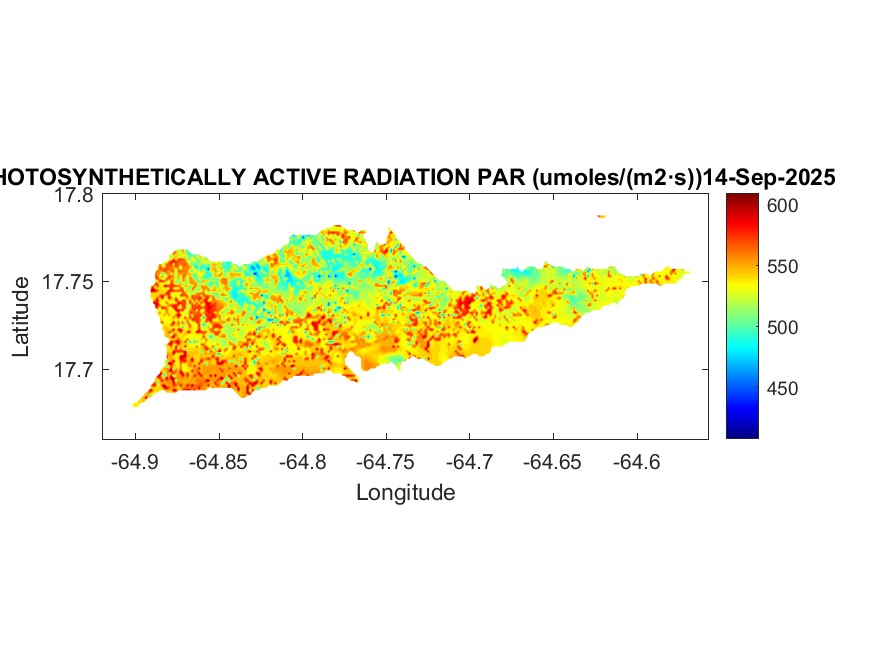 HOTOSYNTHETICALLY ACTIVE RADIATION PAR (umoles/(m2·s))14-Sep-2025

17.8
17.75
17.7
Latitude

-64.9 -64.85 -64.8 -64.75 -64.7 -64.65 -64.6
Longitude

600
550
500
450